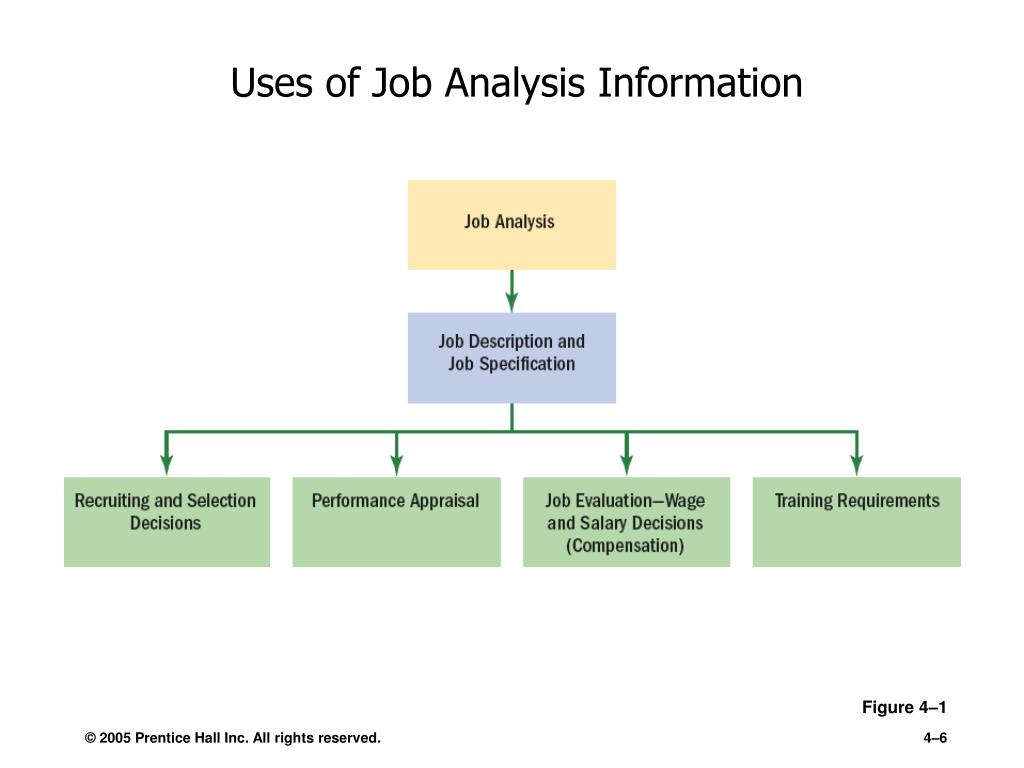 Uses of Job Analysis Information

Job Analysis

Job Description and Job Specification

Recruiting and Selection Decisions

Performance Appraisal

Job Evaluation—Wage and Salary Decisions (Compensation)

Training Requirements

Figure 4–1

© 2005 Prentice Hall Inc. All rights reserved.

4–6